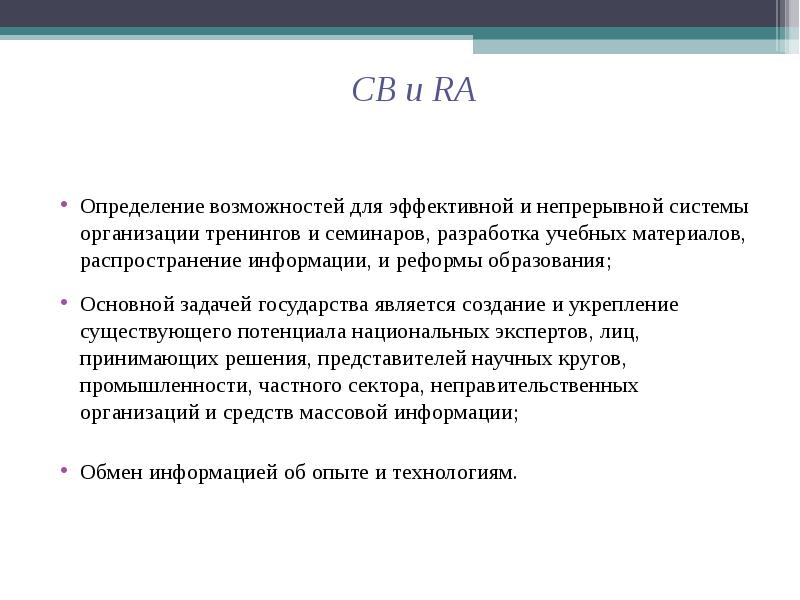 CB и RA

• Определение возможностей для эффективной и непрерывной системы организации тренингов и семинаров, разработка учебных материалов, распространение информации, и реформы образования;

• Основной задачей государства является создание и укрепление существующего потенциала национальных экспертов, лиц, принимающих решения, представителей научных кругов, промышленности, частного сектора, неправительственных организаций и средств массовой информации;

• Обмен информацией об опыте и технологиям.